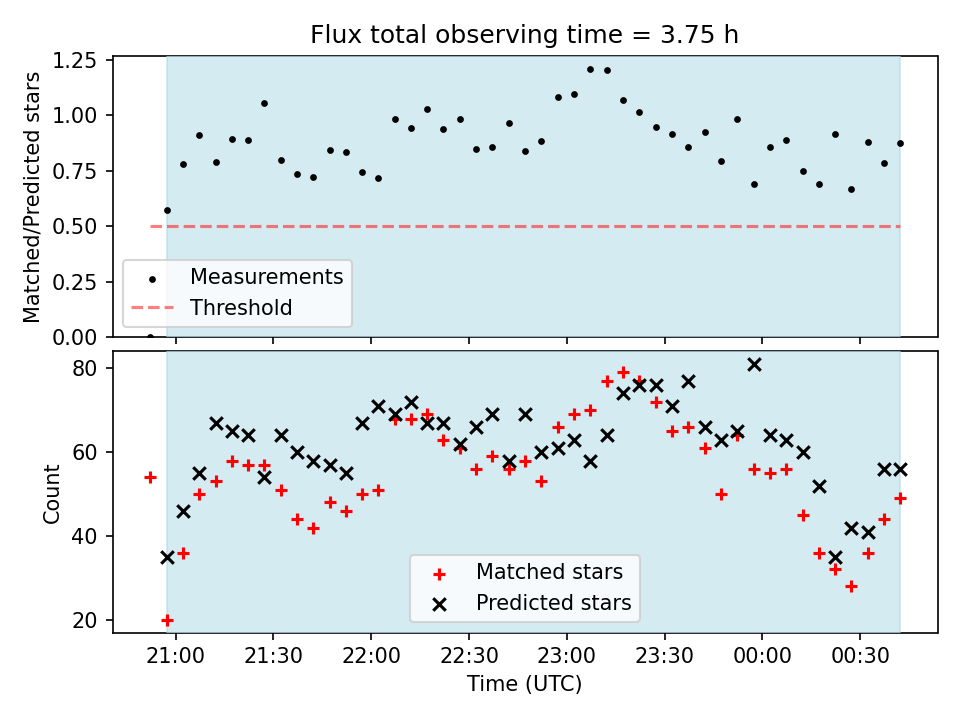 Flux total observing time = 3.75 h

Matched/Predicted stars

1.25
1.00
0.75
0.50
0.25
0.00

Measurements
Threshold

Count

80
60
40
20

Matched stars
Predicted stars

21:00
21:30
22:00
22:30
23:00
23:30
00:00
00:30

Time (UTC)